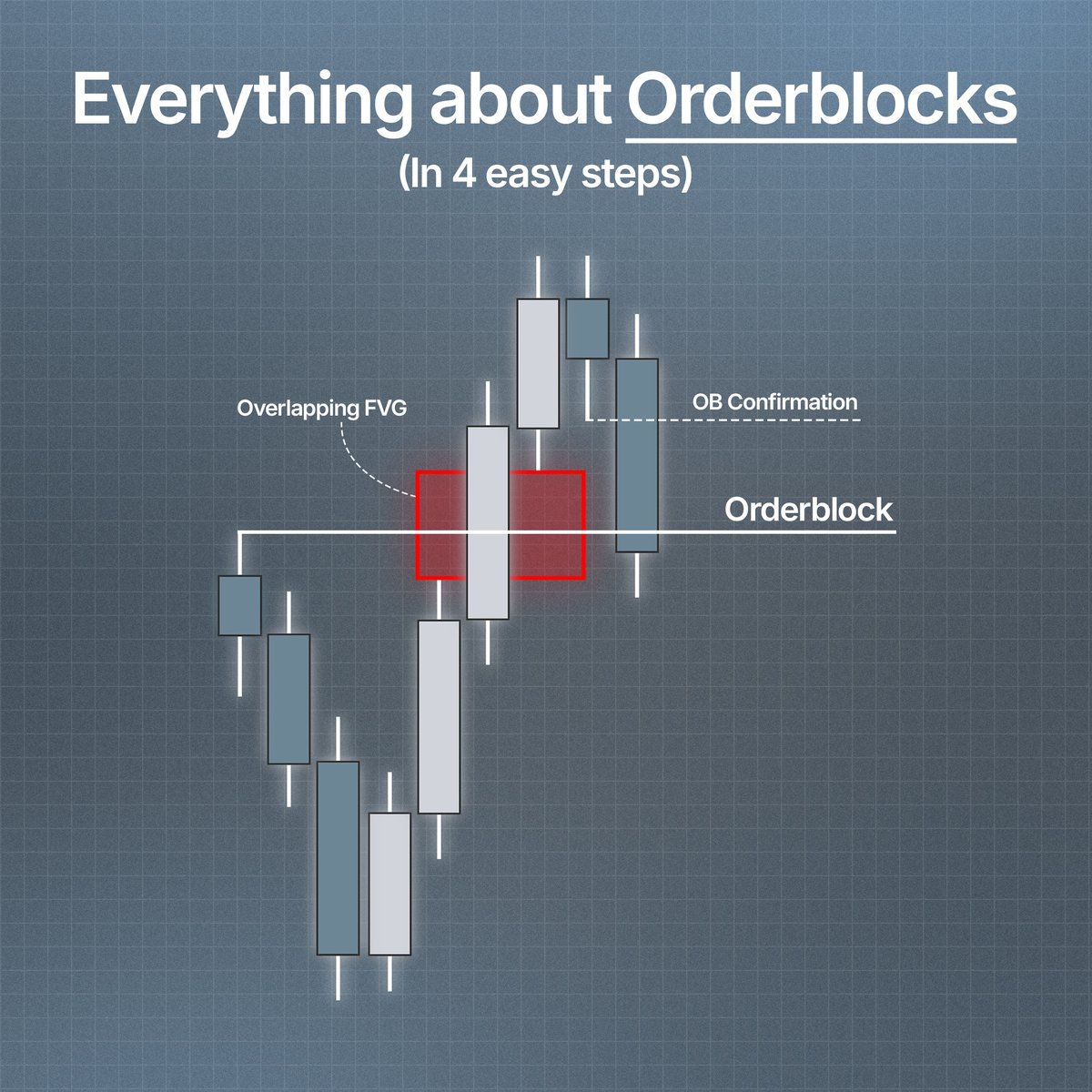 Everything about Orderblocks
(In 4 easy steps)

Overlapping FVG

OB Confirmation

Orderblock